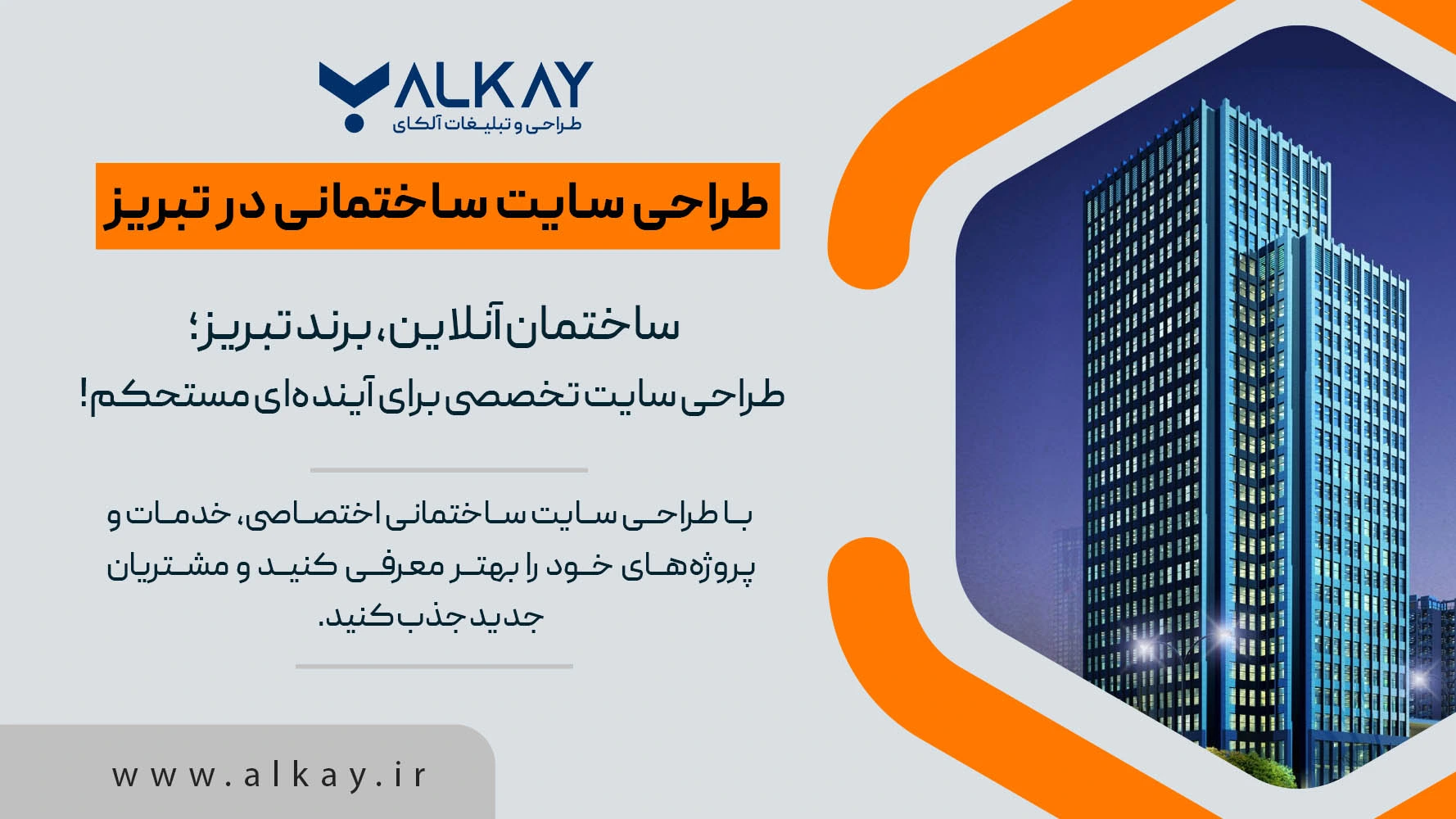 ALKAY
طراحی و تبلیغات آلکای

طراحی سایت ساختمانی در تبریز

ساختمان آنلاین، برند تبریز؛
طراحی سایت تخصصی برای آینده‌ای مستحکم!

با طراحی سایت ساختمانی اختصاصی، خدمات و پروژه‌های خود را بهتر معرفی کنید و مشتریان جدید جذب کنید.

www.alkay.ir